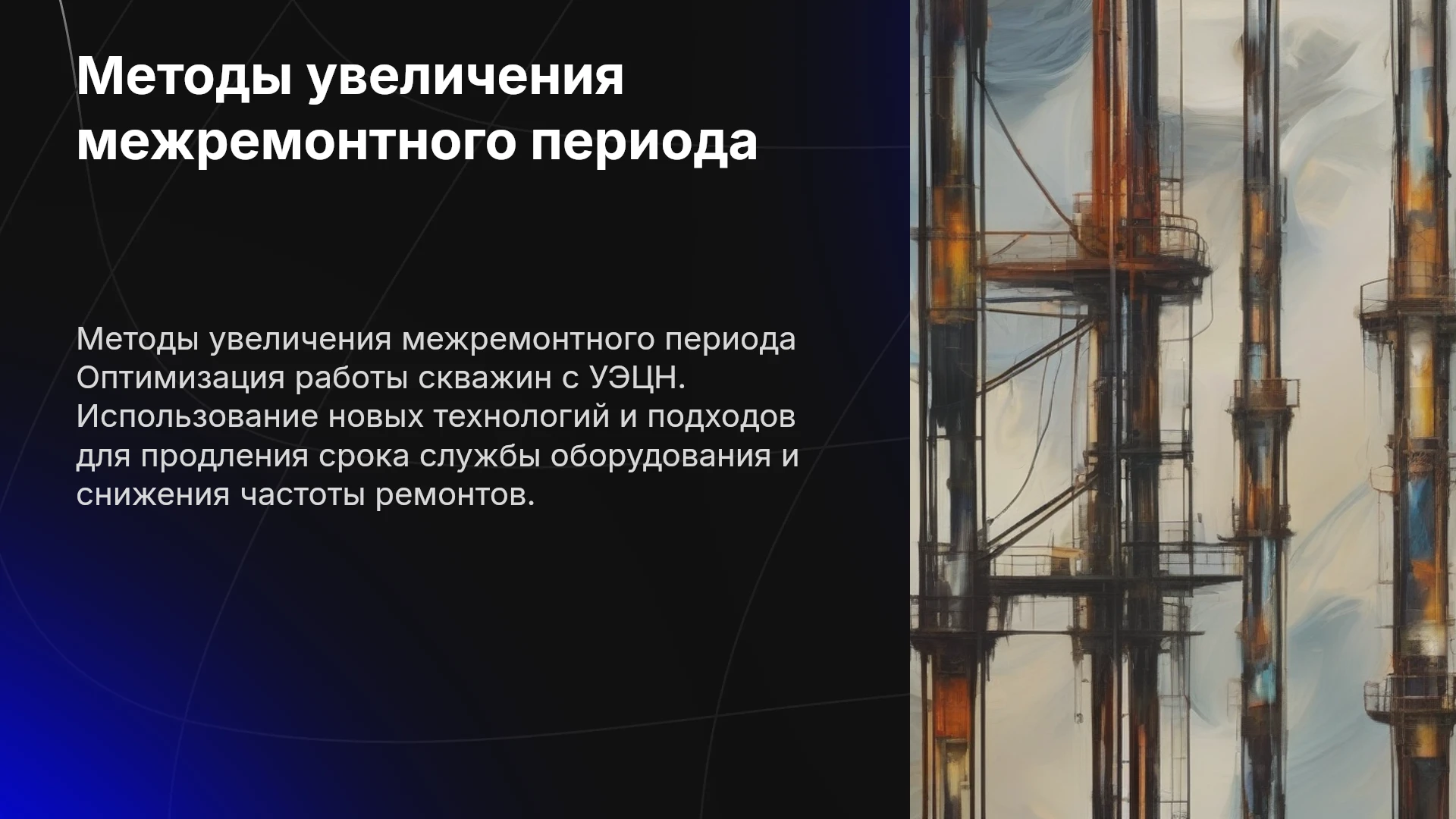 Методы увеличения межремонтного периода

Методы увеличения межремонтного периода Оптимизация работы скважин с УЭЦН. Использование новых технологий и подходов для продления срока службы оборудования и снижения частоты ремонтов.